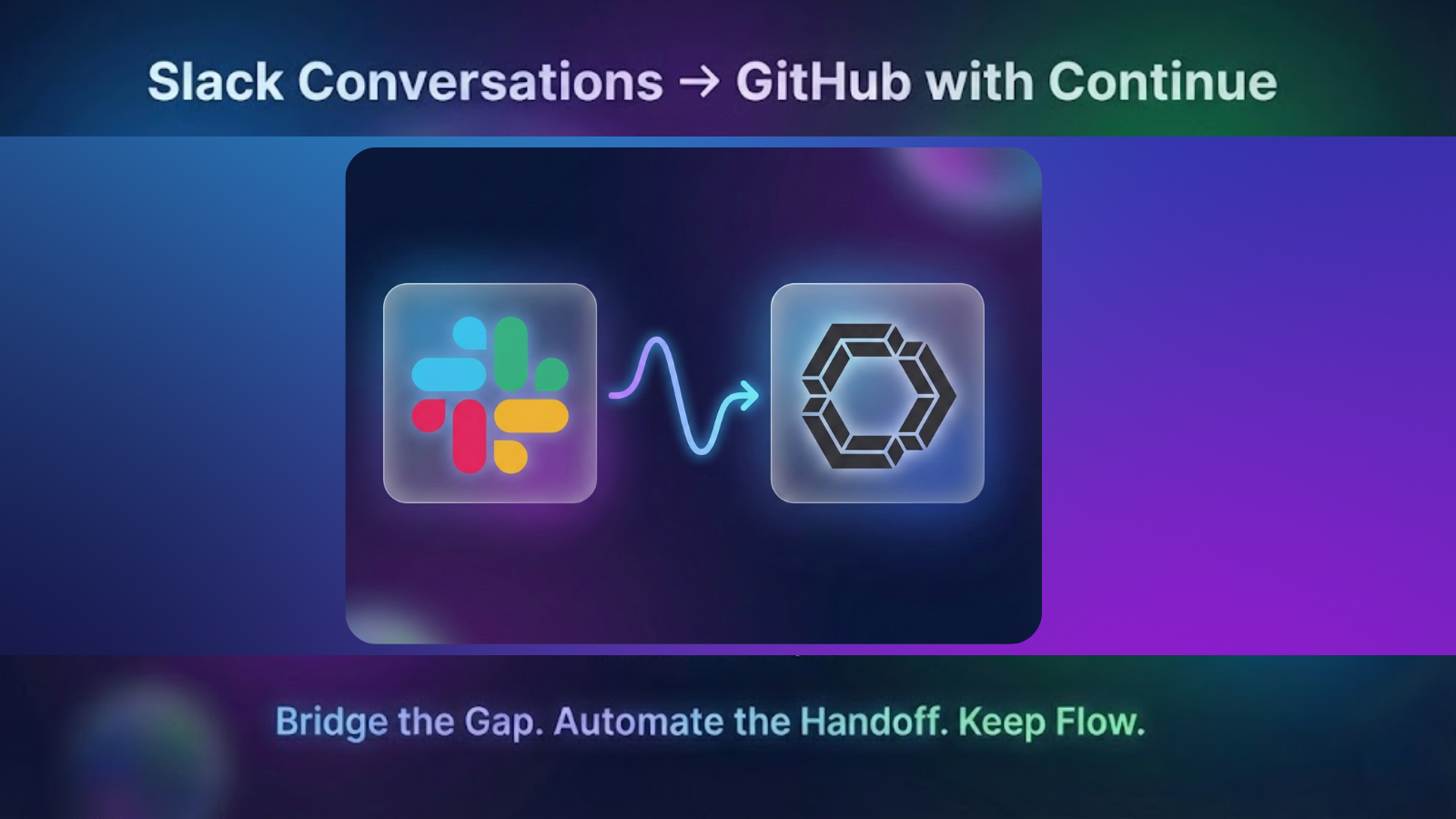 Slack Conversations → GitHub with Continue

Bridge the Gap. Automate the Handoff. Keep Flow.